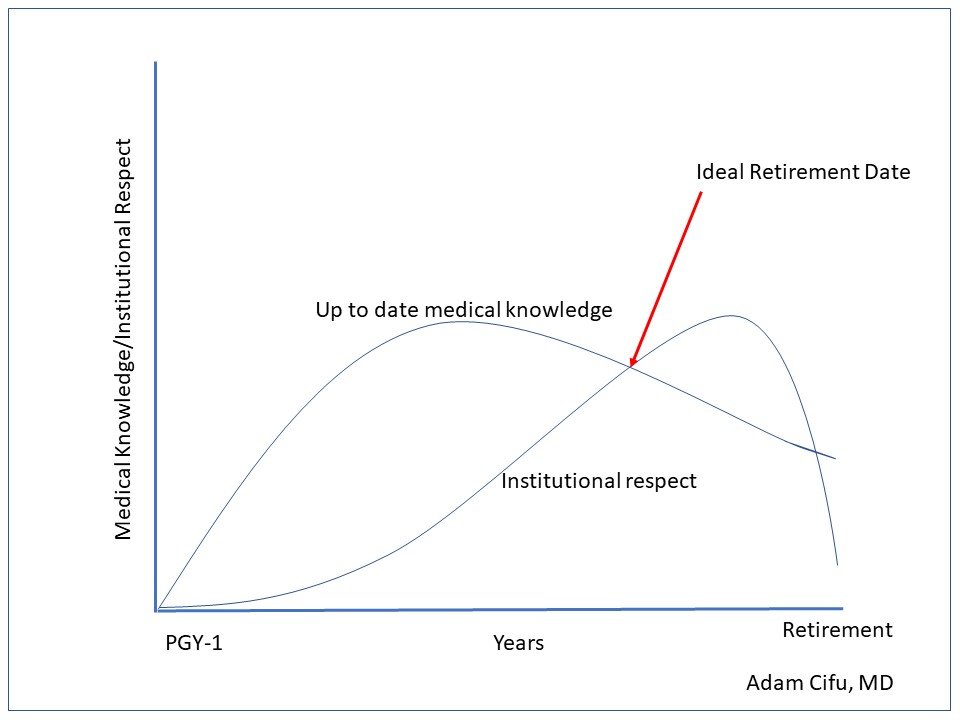 Medical Knowledge/Institutional Respect

Ideal Retirement Date

Up to date medical knowledge

Institutional respect

PGY-1

Years

Retirement

Adam Cifu, MD